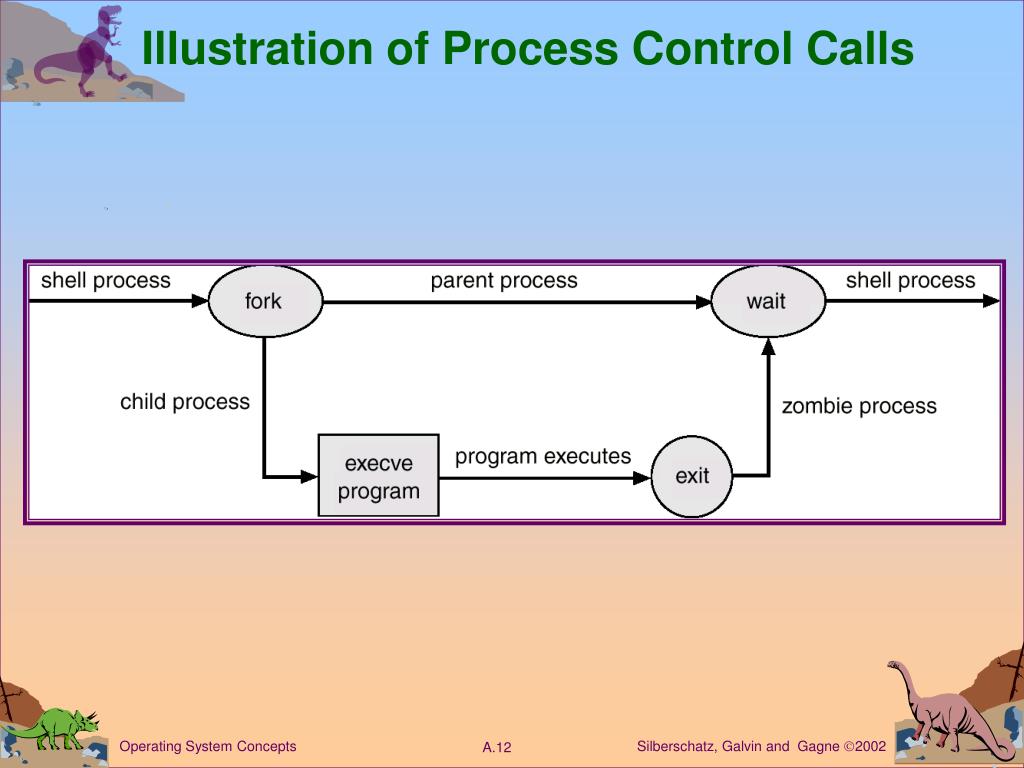 Illustration of Process Control Calls

shell process

fork

parent process

wait

shell process

child process

zombie process

execve program

program executes

exit

Operating System Concepts

A.12

Silberschatz, Galvin and Gagne ©2002